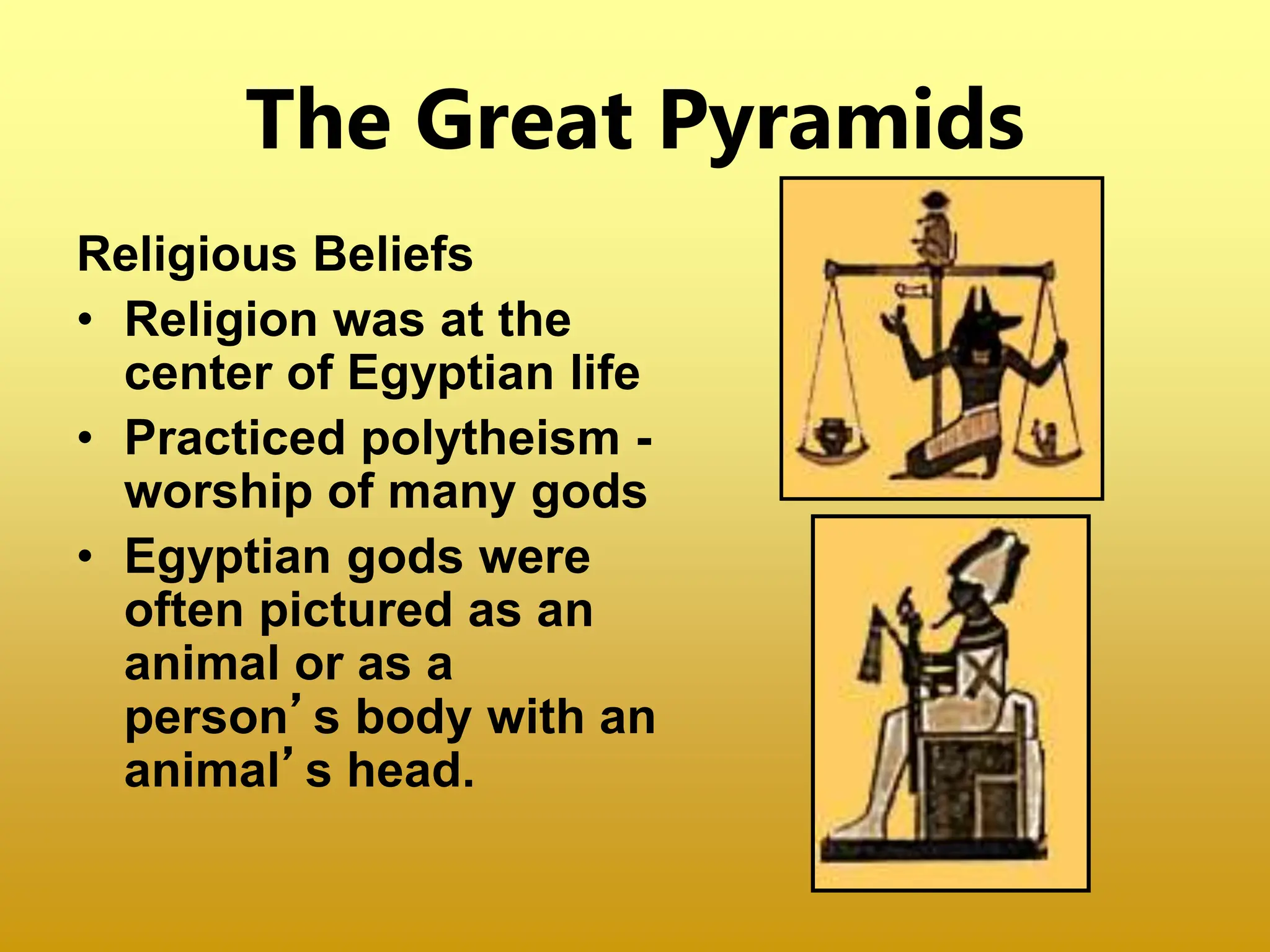 The Great Pyramids

Religious Beliefs
• Religion was at the center of Egyptian life
• Practiced polytheism - worship of many gods
• Egyptian gods were often pictured as an animal or as a person’s body with an animal’s head.